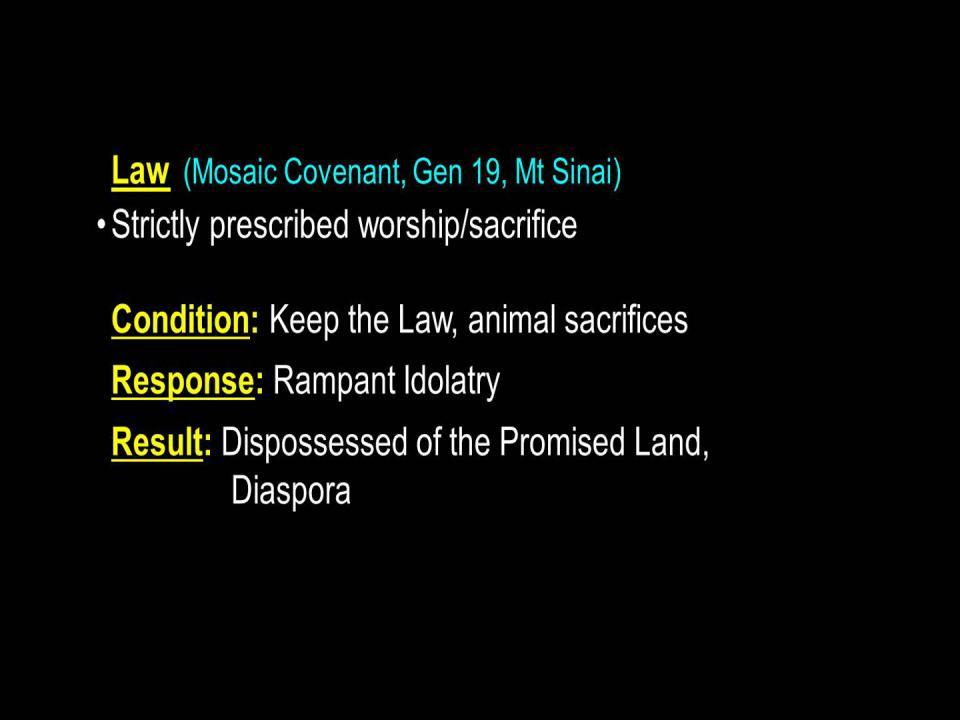 Law (Mosaic Covenant, Gen 19, Mt Sinai)
• Strictly prescribed worship/sacrifice

Condition: Keep the Law, animal sacrifices

Response: Rampant Idolatry

Result: Dispossessed of the Promised Land, Diaspora